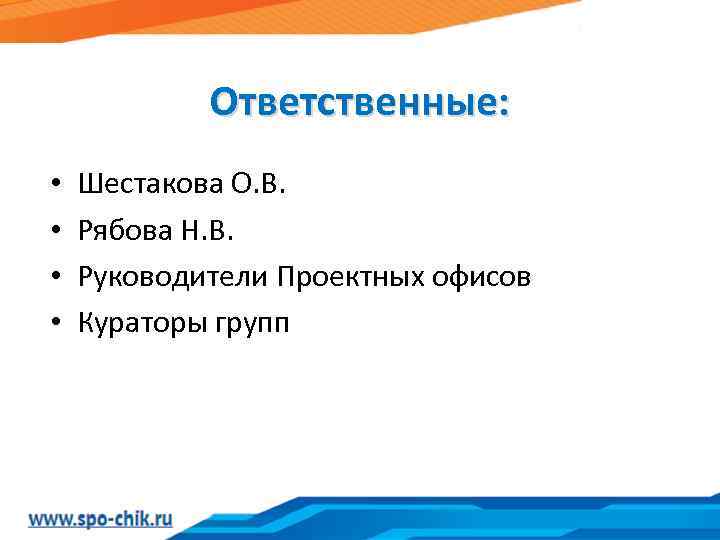 Ответственные:

• Шестакова О.В.
• Рябова Н.В.
• Руководители Проектных офисов
• Кураторы групп

www.spo-chik.ru